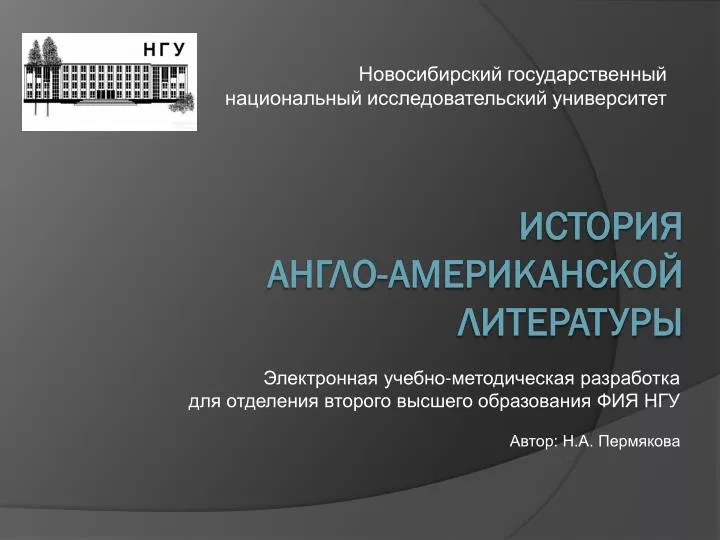 НГУ

Новосибирский государственный национальный исследовательский университет

ИСТОРИЯ АНГЛО-АМЕРИКАНСКОЙ ЛИТЕРАТУРЫ

Электронная учебно-методическая разработка для отделения второго высшего образования ФИЯ НГУ

Автор: Н.А. Пермякова